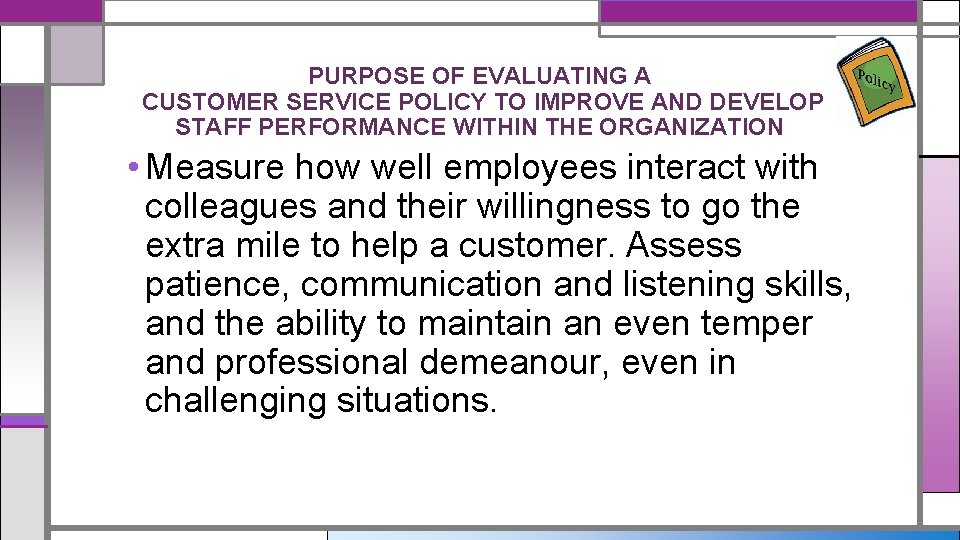 PURPOSE OF EVALUATING A CUSTOMER SERVICE POLICY TO IMPROVE AND DEVELOP STAFF PERFORMANCE WITHIN THE ORGANIZATION

Policy

• Measure how well employees interact with colleagues and their willingness to go the extra mile to help a customer. Assess patience, communication and listening skills, and the ability to maintain an even temper and professional demeanour, even in challenging situations.